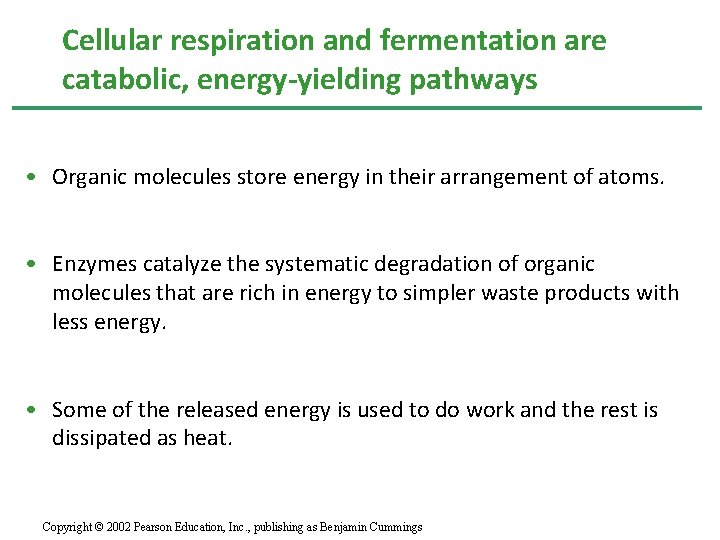 Cellular respiration and fermentation are catabolic, energy-yielding pathways

• Organic molecules store energy in their arrangement of atoms.

• Enzymes catalyze the systematic degradation of organic molecules that are rich in energy to simpler waste products with less energy.

• Some of the released energy is used to do work and the rest is dissipated as heat.

Copyright © 2002 Pearson Education, Inc., publishing as Benjamin Cummings